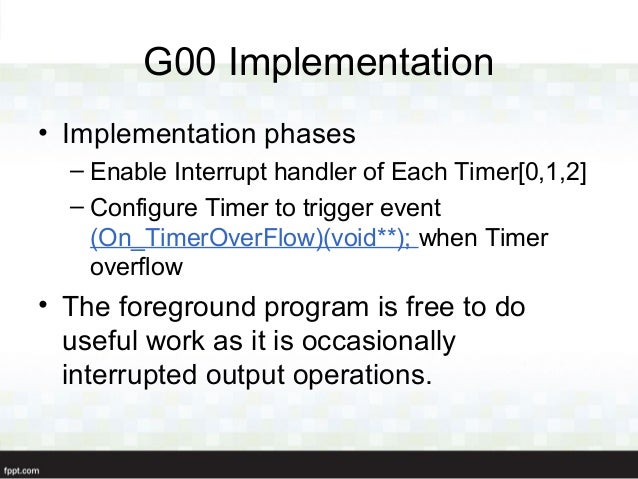 G00 Implementation

• Implementation phases

– Enable Interrupt handler of Each Timer[0,1,2]

– Configure Timer to trigger event (On_TimerOverFlow)(void**); when Timer overflow

• The foreground program is free to do useful work as it is occasionally interrupted output operations.

fppt.com